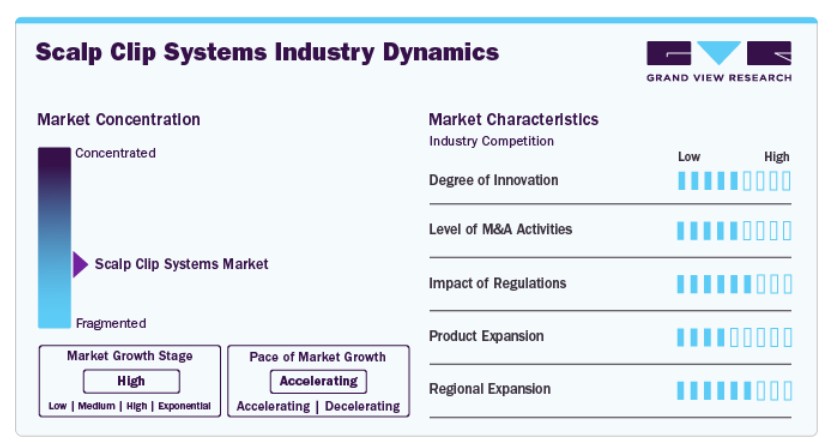 Scalp Clip Systems Industry Dynamics

GRAND VIEW RESEARCH

Market Concentration

Concentrated

Scalp Clip Systems Market

Fragmented

Market Growth Stage

High

Low | Medium | High | Exponential

Pace of Market Growth

Accelerating

Accelerating | Decelerating

Market Characteristics

Industry Competition

Low High

Degree of Innovation

Level of M&A Activities

Impact of Regulations

Product Expansion

Regional Expansion